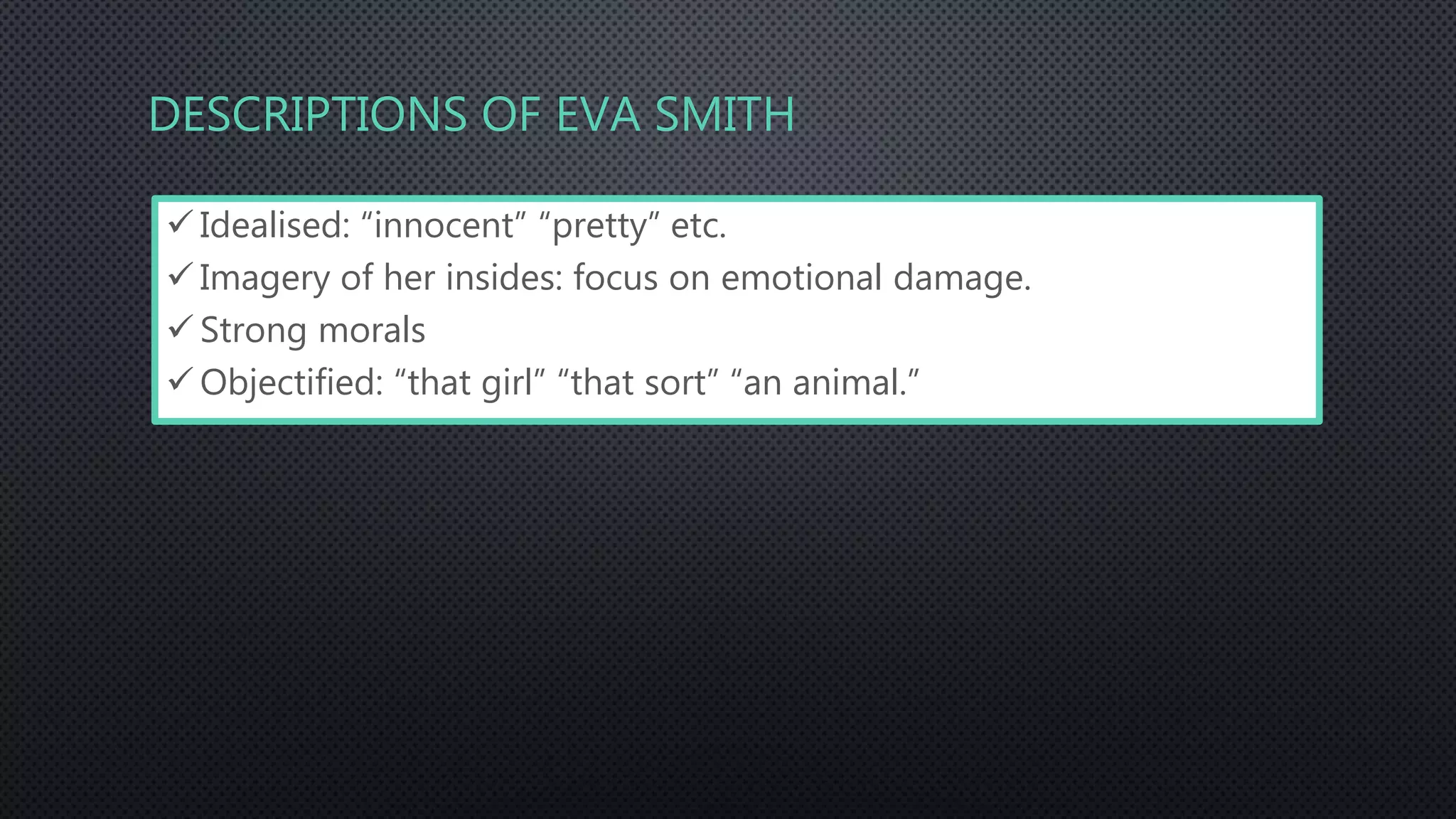 DESCRIPTIONS OF EVA SMITH

✓ Idealised: “innocent” “pretty” etc.
✓ Imagery of her insides: focus on emotional damage.
✓ Strong morals
✓ Objectified: “that girl” “that sort” “an animal.”